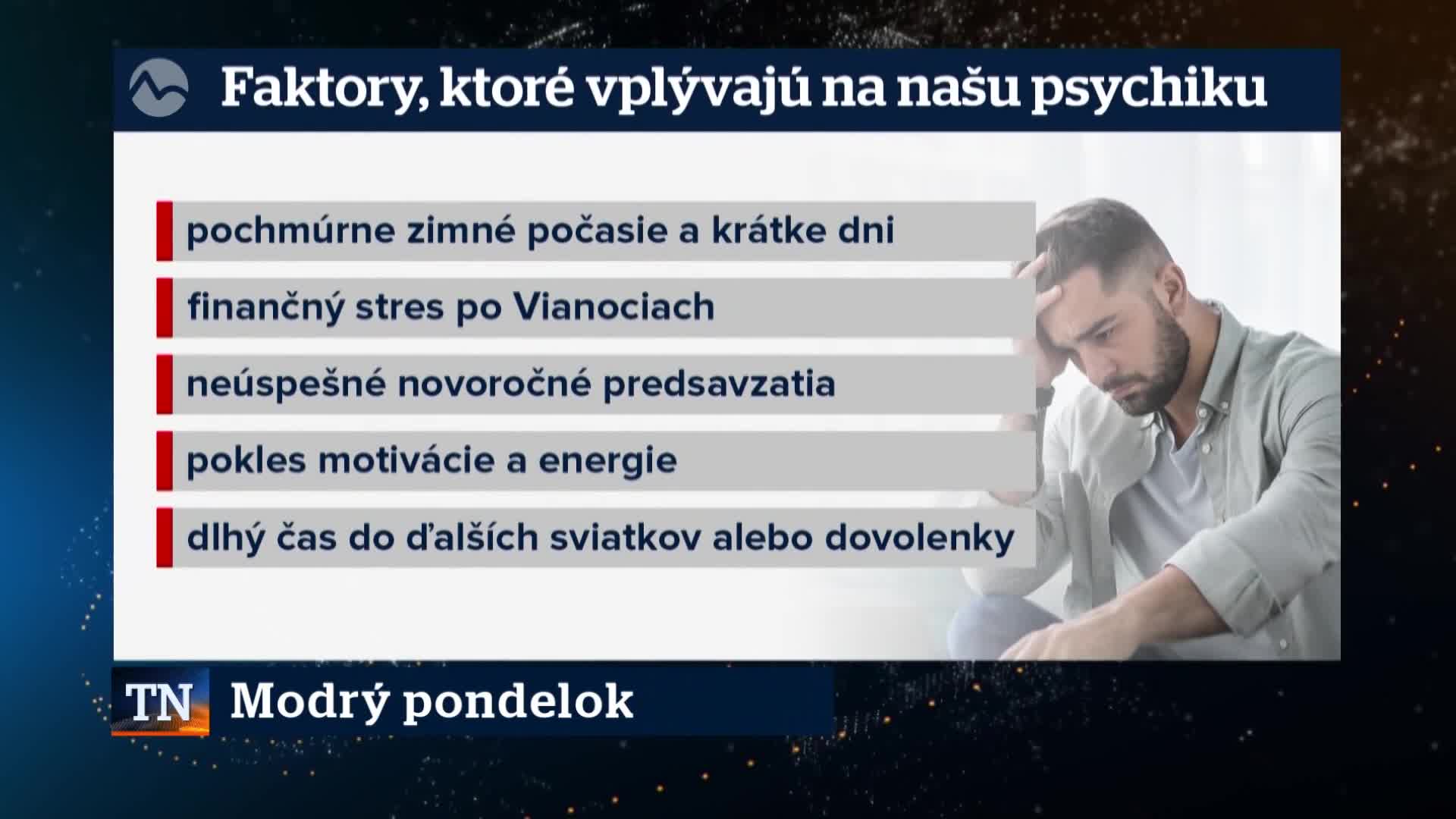 Faktory, ktoré vplývajú na našu psychiku

pochmúrne zimné počasie a krátke dni

finančný stres po Vianociach

neúspešné novoročné predsavzatia

pokles motivácie a energie

dlhý čas do ďalších sviatkov alebo dovolenky

TN

Modrý pondelok